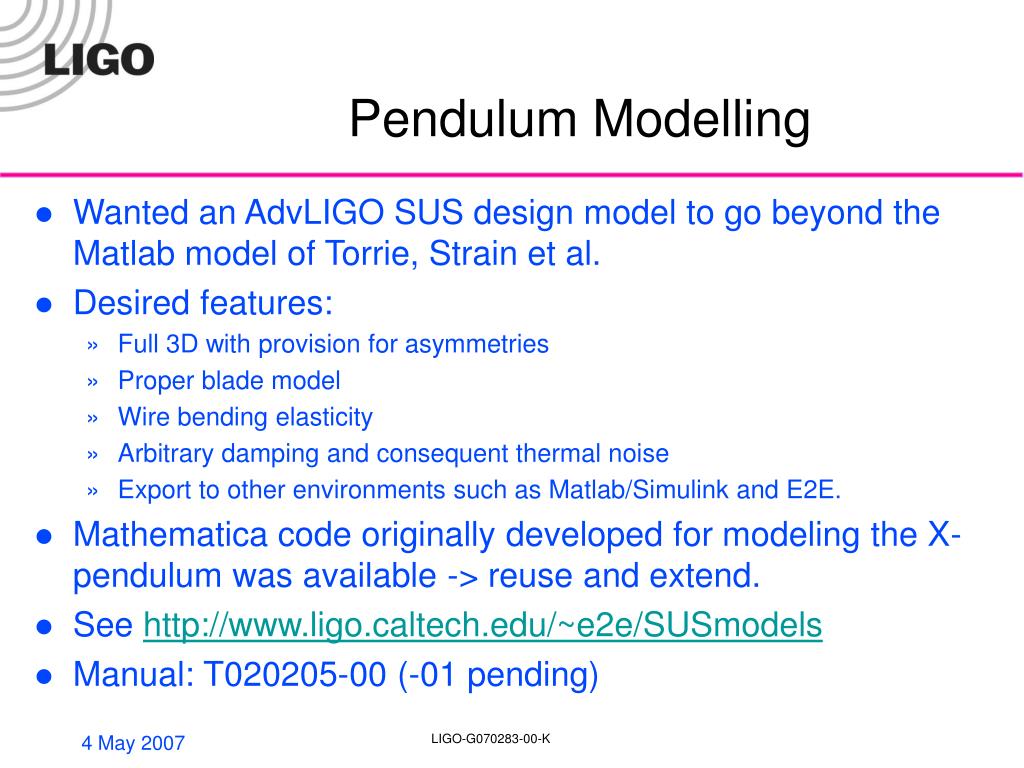 LIGO

Pendulum Modelling

● Wanted an AdvLIGO SUS design model to go beyond the Matlab model of Torrie, Strain et al.

● Desired features:

» Full 3D with provision for asymmetries

» Proper blade model

» Wire bending elasticity

» Arbitrary damping and consequent thermal noise

» Export to other environments such as Matlab/Simulink and E2E.

● Mathematica code originally developed for modeling the X-pendulum was available -> reuse and extend.

● See http://www.ligo.caltech.edu/~e2e/SUSmodels

● Manual: T020205-00 (-01 pending)

4 May 2007

LIGO-G070283-00-K